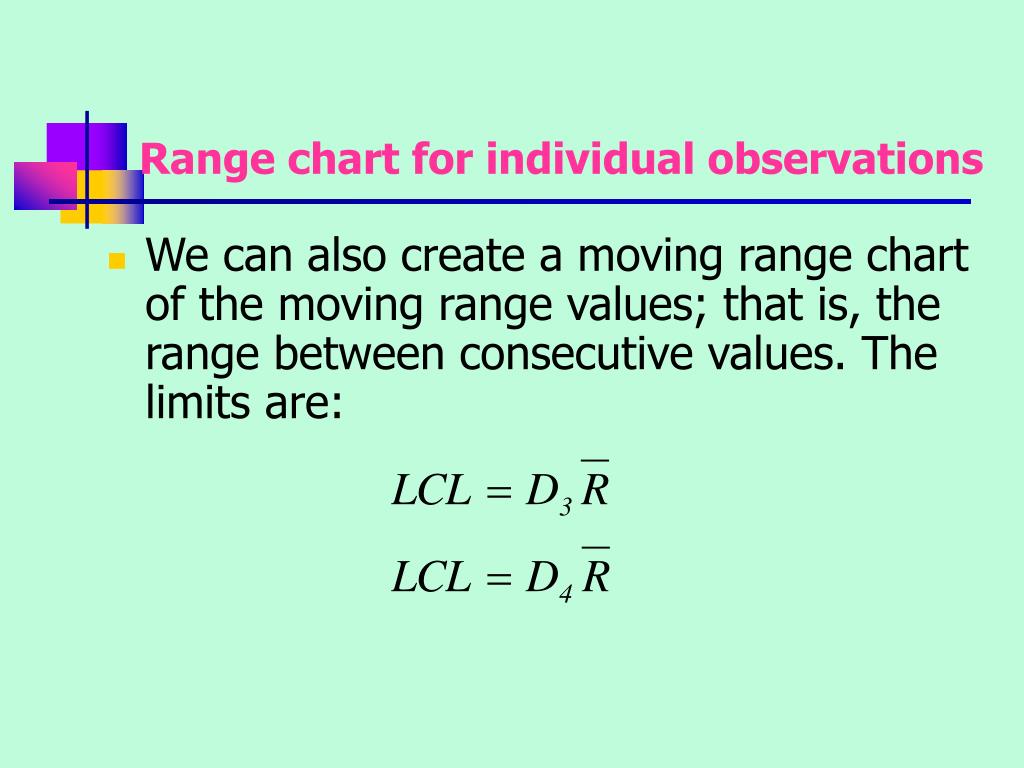 Range chart for individual observations

We can also create a moving range chart of the moving range values; that is, the range between consecutive values. The limits are:

$LCL = D_3 \overline{R}$

$LCL = D_4 \overline{R}$